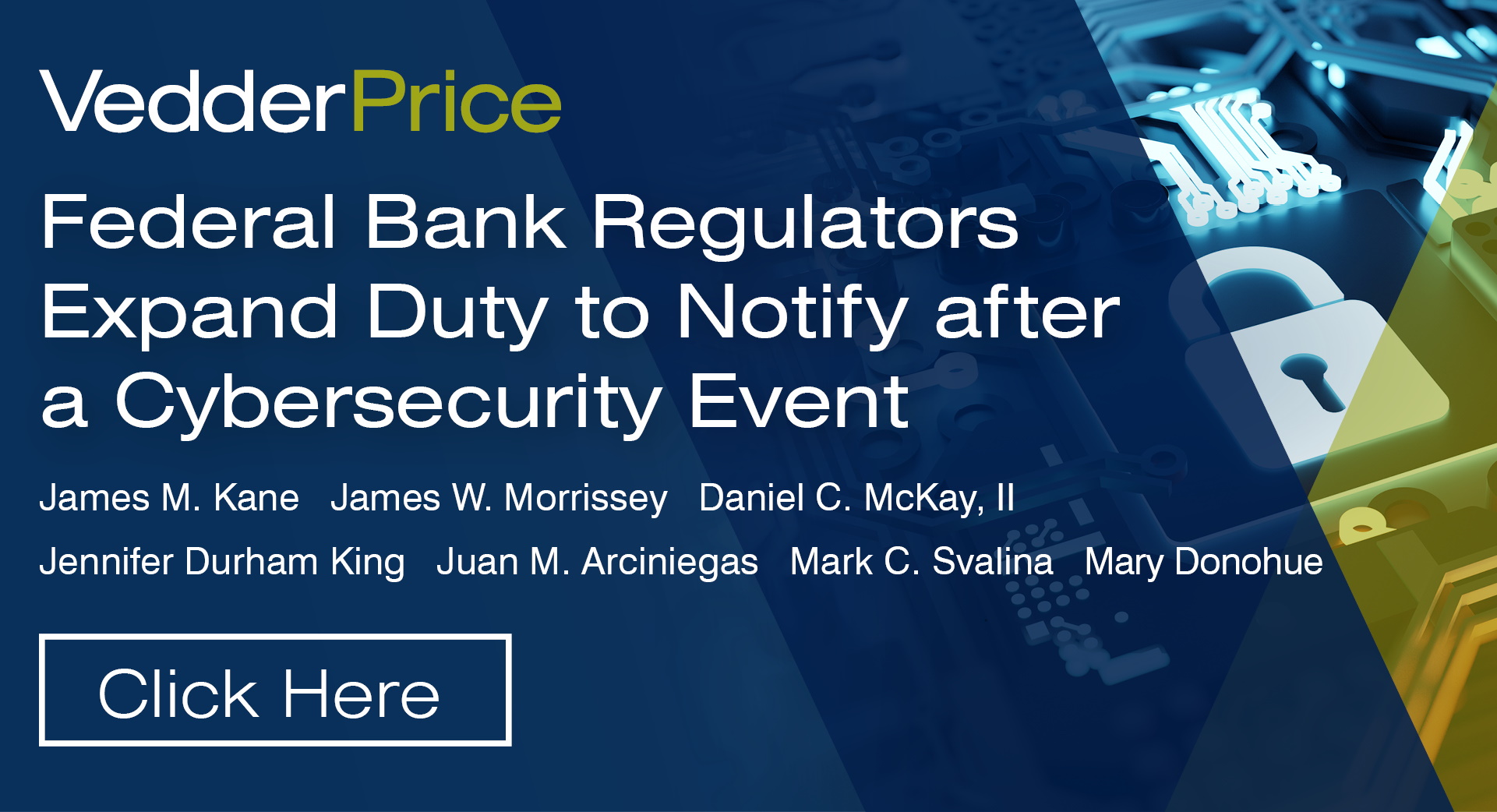 VedderPrice

Federal Bank Regulators Expand Duty to Notify after a Cybersecurity Event

James M. Kane James W. Morrissey Daniel C. McKay, II
Jennifer Durham King Juan M. Arciniegas Mark C. Svalina Mary Donohue

Click Here